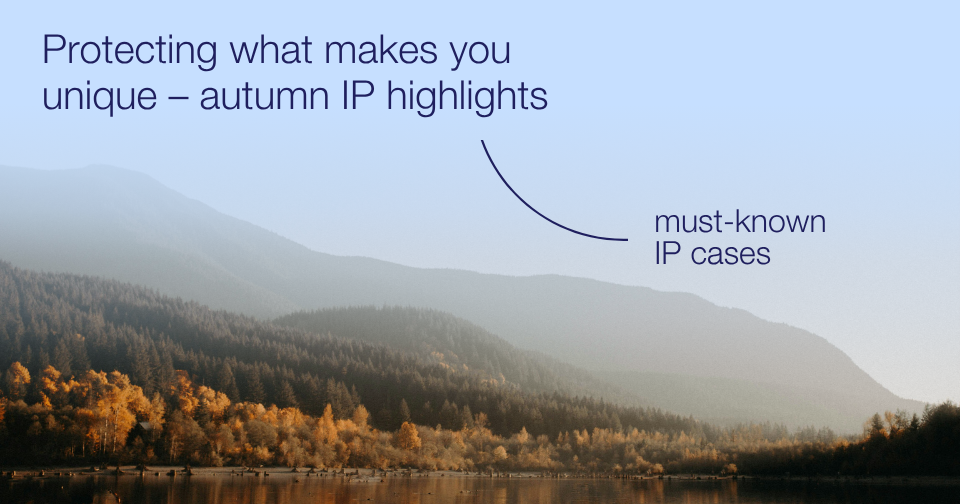 Protecting what makes you unique – autumn IP highlights

must-known IP cases